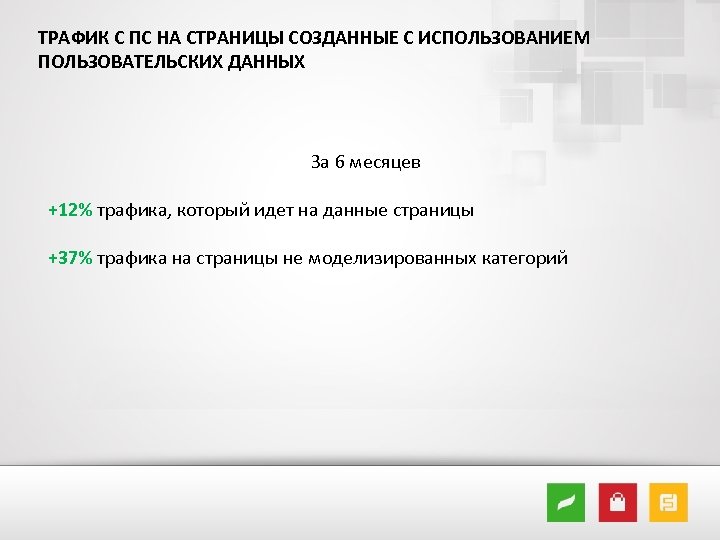 ТРАФИК С ПС НА СТРАНИЦЫ СОЗДАННЫЕ С ИСПОЛЬЗОВАНИЕМ ПОЛЬЗОВАТЕЛЬСКИХ ДАННЫХ

За 6 месяцев

+12% трафика, который идет на данные страницы

+37% трафика на страницы не моделизированных категорий